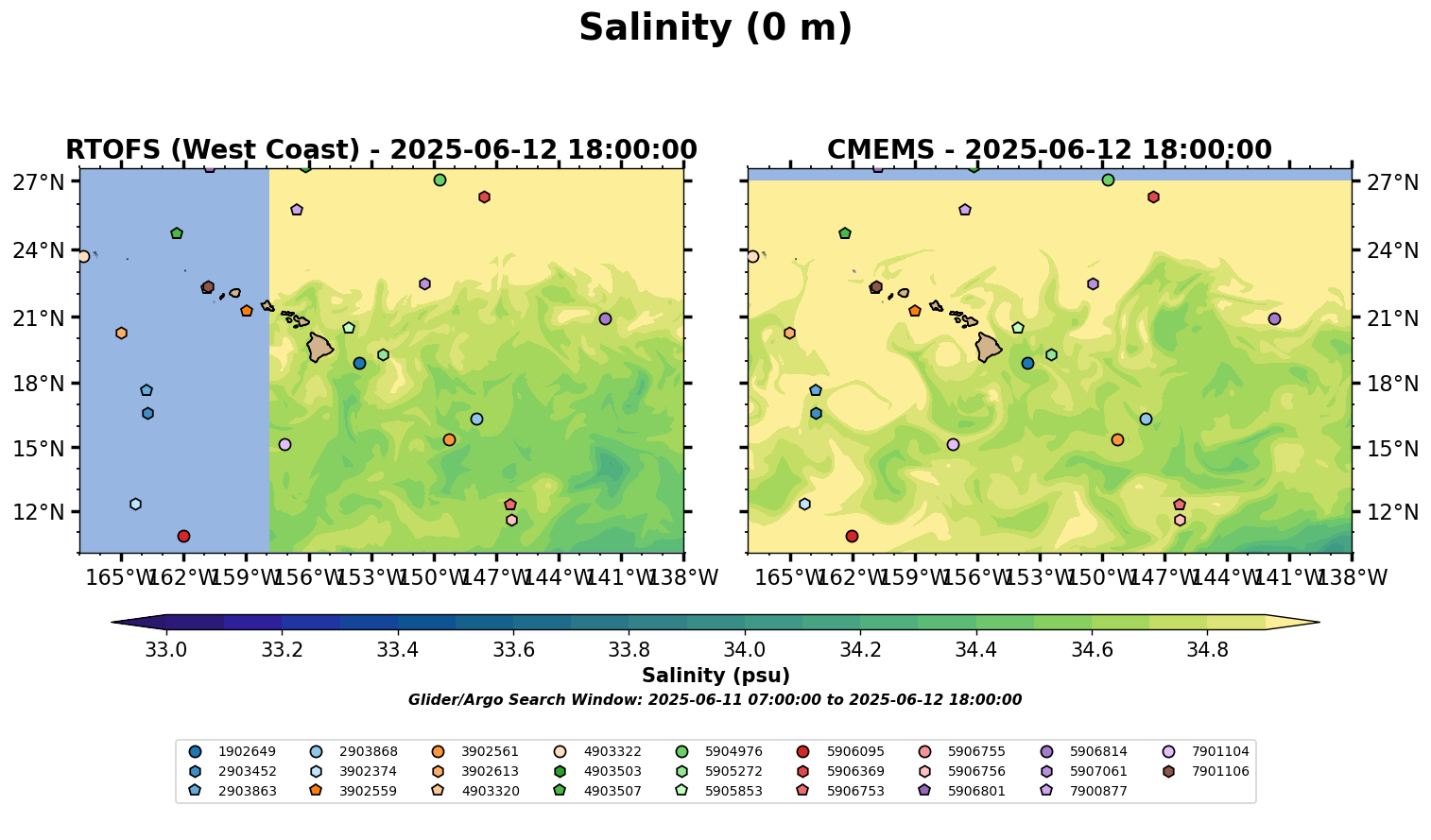 Salinity (0 m)

RTOFS (West Coast) - 2025-06-12 18:00:00

27°N
24°N
21°N
18°N
15°N
12°N

165°W 162°W 159°W 156°W 153°W 150°W 147°W 144°W 141°W 138°W

CMEMS - 2025-06-12 18:00:00

27°N
24°N
21°N
18°N
15°N
12°N

165°W 162°W 159°W 156°W 153°W 150°W 147°W 144°W 141°W 138°W

33.0 33.2 33.4 33.6 33.8 34.0 34.2 34.4 34.6 34.8

Salinity (psu)

Glider/Argo Search Window: 2025-06-11 07:00:00 to 2025-06-12 18:00:00

1902649
2903452
2903863
2903868
3902374
3902559
3902561
3902613
4903320
4903322
4903503
4903507
5904976
5905272
5905853
5906095
5906369
5906753
5906755
5906756
5906801
5906814
5907061
7900877
7901104
7901106